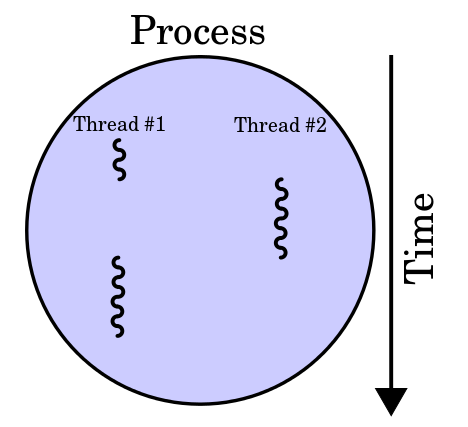 Process

Thread #1

Thread #2

Time